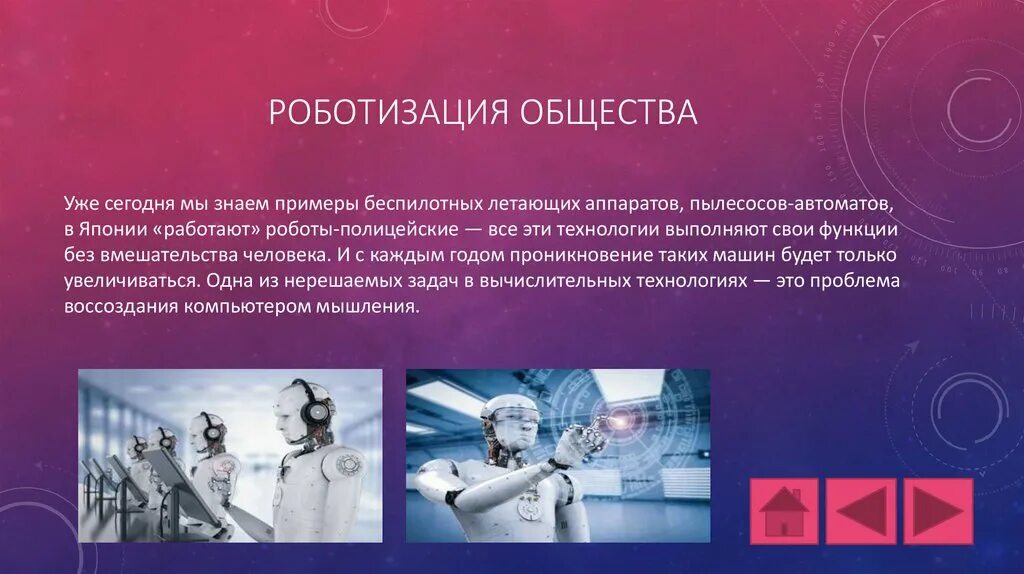 РОБОТИЗАЦИЯ ОБЩЕСТВА

Уже сегодня мы знаем примеры беспилотных летающих аппаратов, пылесосов-автоматов, в Японии «работают» роботы-полицейские — все эти технологии выполняют свои функции без вмешательства человека. И с каждым годом проникновение таких машин будет только увеличиваться. Одна из нерешаемых задач в вычислительных технологиях — это проблема воссоздания компьютером мышления.